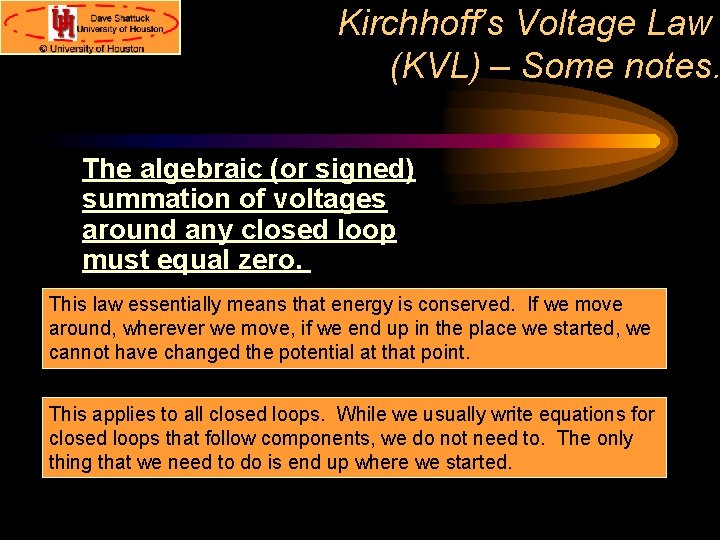 Dave Shattuck
University of Houston
© University of Houston

Kirchhoff's Voltage Law (KVL) – Some notes.

The algebraic (or signed) summation of voltages around any closed loop must equal zero.

This law essentially means that energy is conserved. If we move around, wherever we move, if we end up in the place we started, we cannot have changed the potential at that point.

This applies to all closed loops. While we usually write equations for closed loops that follow components, we do not need to. The only thing that we need to do is end up where we started.